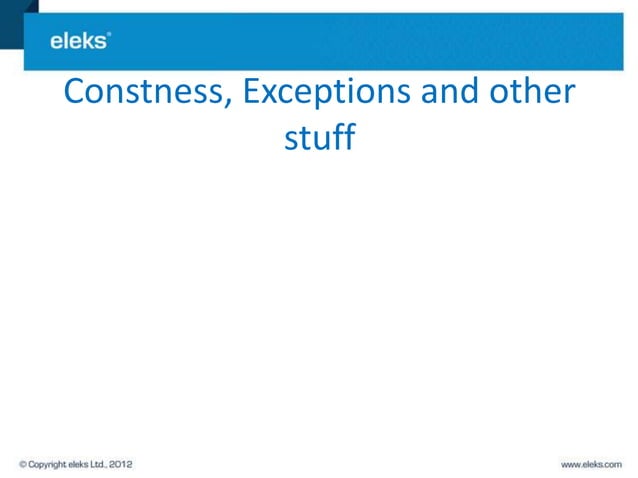 eleks®

Constness, Exceptions and other stuff

© Copyright eleks Ltd., 2012

www.eleks.com